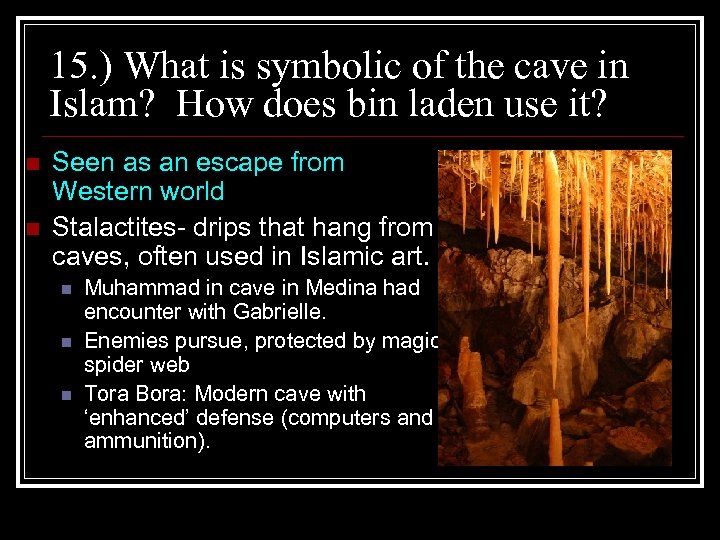 15.) What is symbolic of the cave in Islam? How does bin laden use it?

Seen as an escape from Western world

Stalactites- drips that hang from caves, often used in Islamic art.

Muhammad in cave in Medina had encounter with Gabrielle.

Enemies pursue, protected by magic spider web

Tora Bora: Modern cave with ‘enhanced’ defense (computers and ammunition).